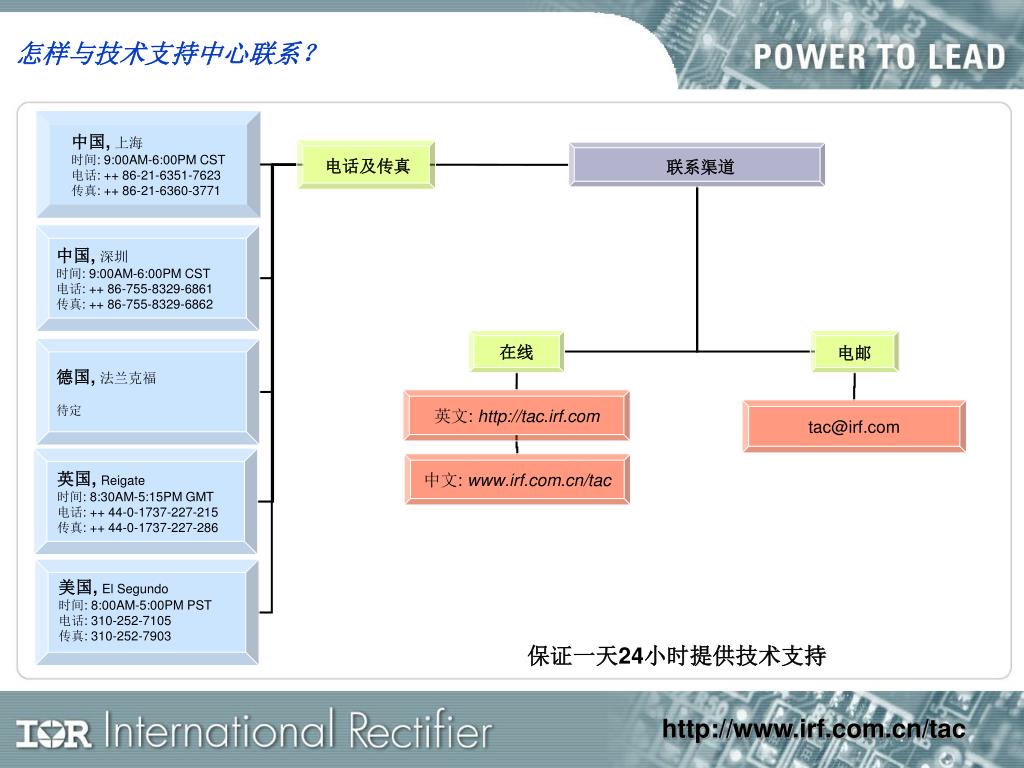 怎样与技术支持中心联系？

POWER TO LEAD

中国, 上海
时间: 9:00AM-6:00PM CST
电话: ++ 86-21-6351-7623
传真: ++ 86-21-6360-3771

中国, 深圳
时间: 9:00AM-6:00PM CST
电话: ++ 86-755-8329-6861
传真: ++ 86-755-8329-6862

德国, 法兰克福
待定

英国, Reigate
时间: 8:30AM-5:15PM GMT
电话: ++ 44-0-1737-227-215
传真: ++ 44-0-1737-227-286

美国, El Segundo
时间: 8:00AM-5:00PM PST
电话: 310-252-7105
传真: 310-252-7903

电话及传真

联系渠道

在线

电邮

英文: http://tac.irf.com

中文: www.irf.com.cn/tac

tac@irf.com

保证一天24小时提供技术支持

IOR International Rectifier

http://www.irf.com.cn/tac